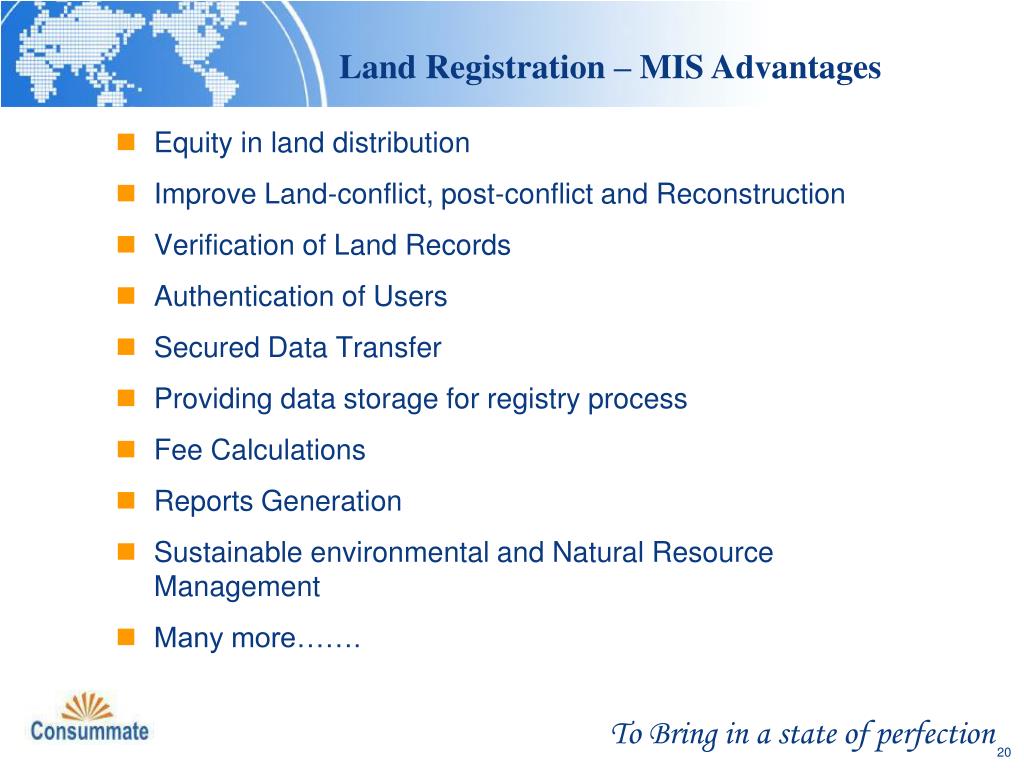 Land Registration – MIS Advantages

- Equity in land distribution
- Improve Land-conflict, post-conflict and Reconstruction
- Verification of Land Records
- Authentication of Users
- Secured Data Transfer
- Providing data storage for registry process
- Fee Calculations
- Reports Generation
- Sustainable environmental and Natural Resource Management
- Many more…….

Consummate

To Bring in a state of perfection

20